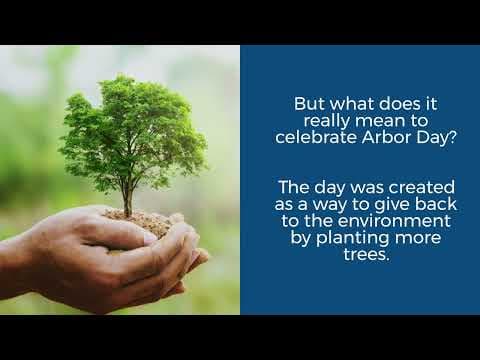 But what does it really mean to celebrate Arbor Day?

The day was created as a way to give back to the environment by planting more trees.